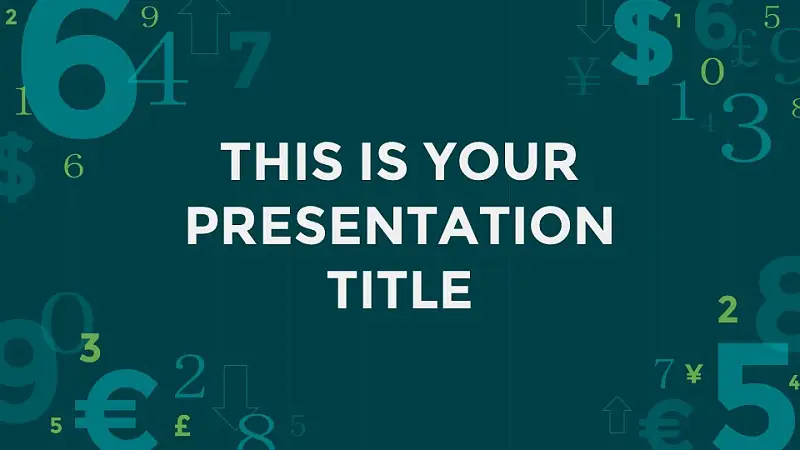 THIS IS YOUR PRESENTATION TITLE